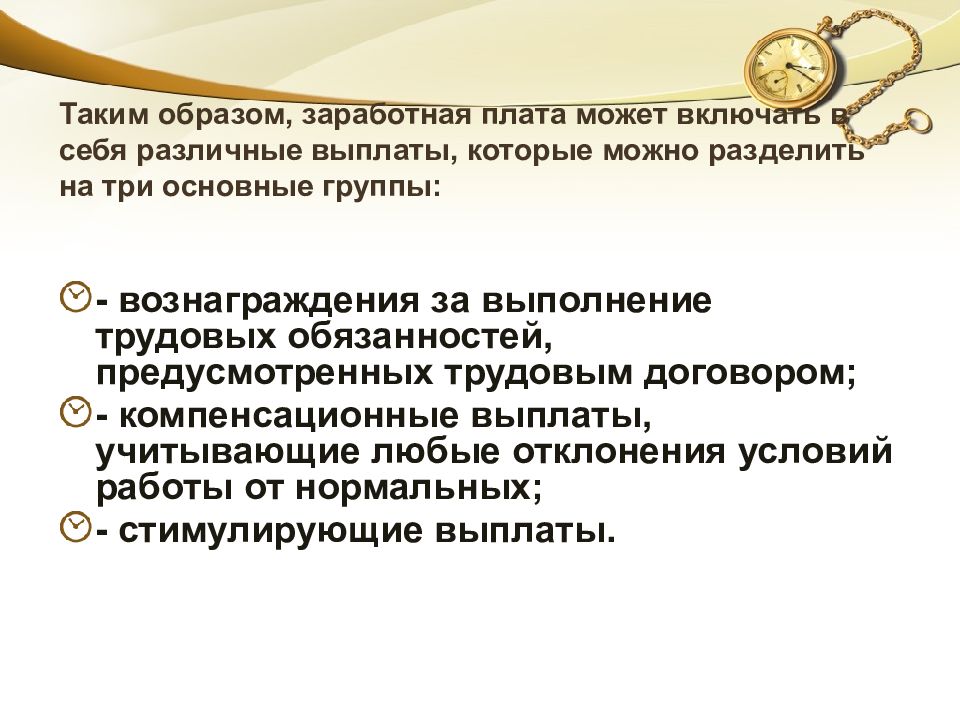 Таким образом, заработная плата может включать в себя различные выплаты, которые можно разделить на три основные группы:

- вознаграждения за выполнение трудовых обязанностей, предусмотренных трудовым договором;
- компенсационные выплаты, учитывающие любые отклонения условий работы от нормальных;
- стимулирующие выплаты.